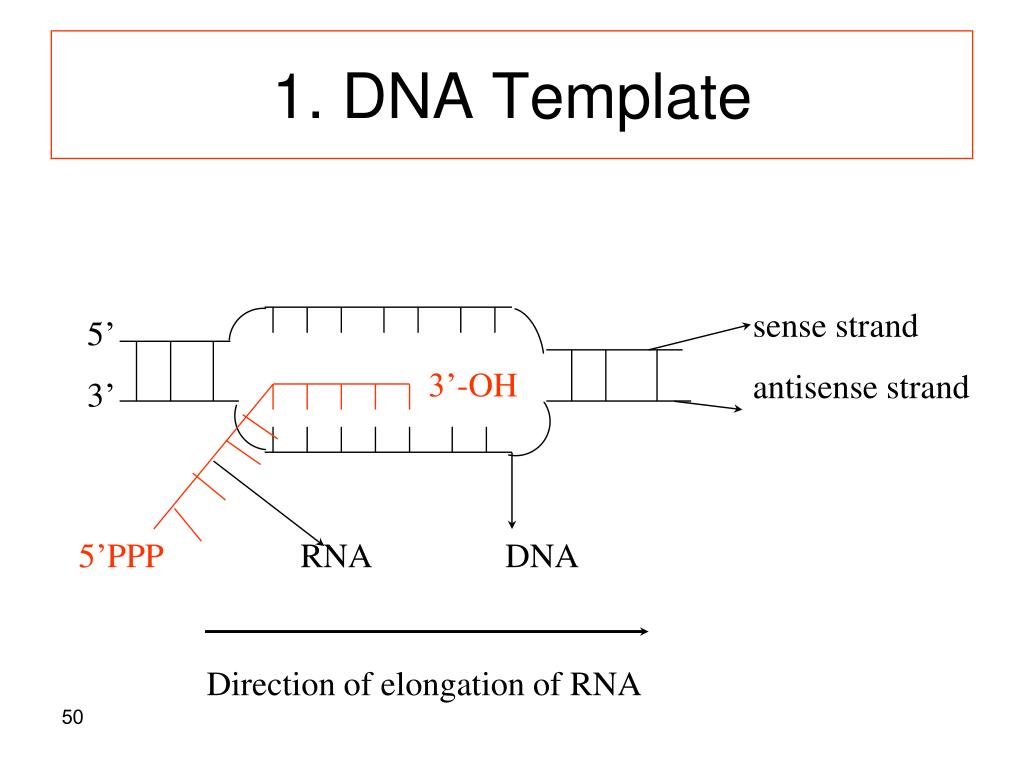 1. DNA Template

5’

3’

3’-OH

sense strand

antisense strand

5’PPP

RNA

DNA

Direction of elongation of RNA

50